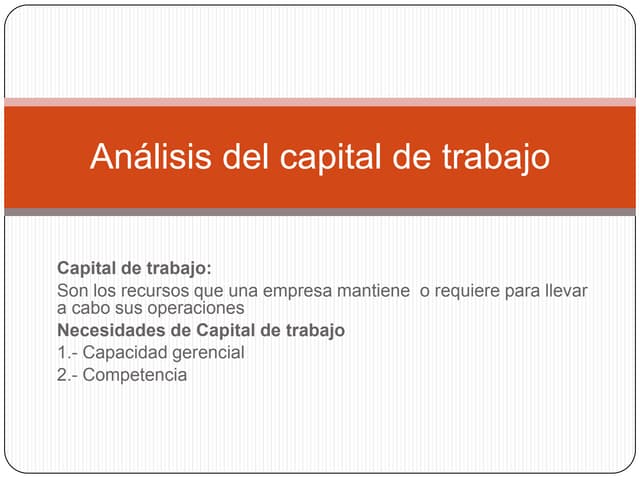 Análisis del capital de trabajo

Capital de trabajo:
Son los recursos que una empresa mantiene o requiere para llevar a cabo sus operaciones
Necesidades de Capital de trabajo
1.- Capacidad gerencial
2.- Competencia